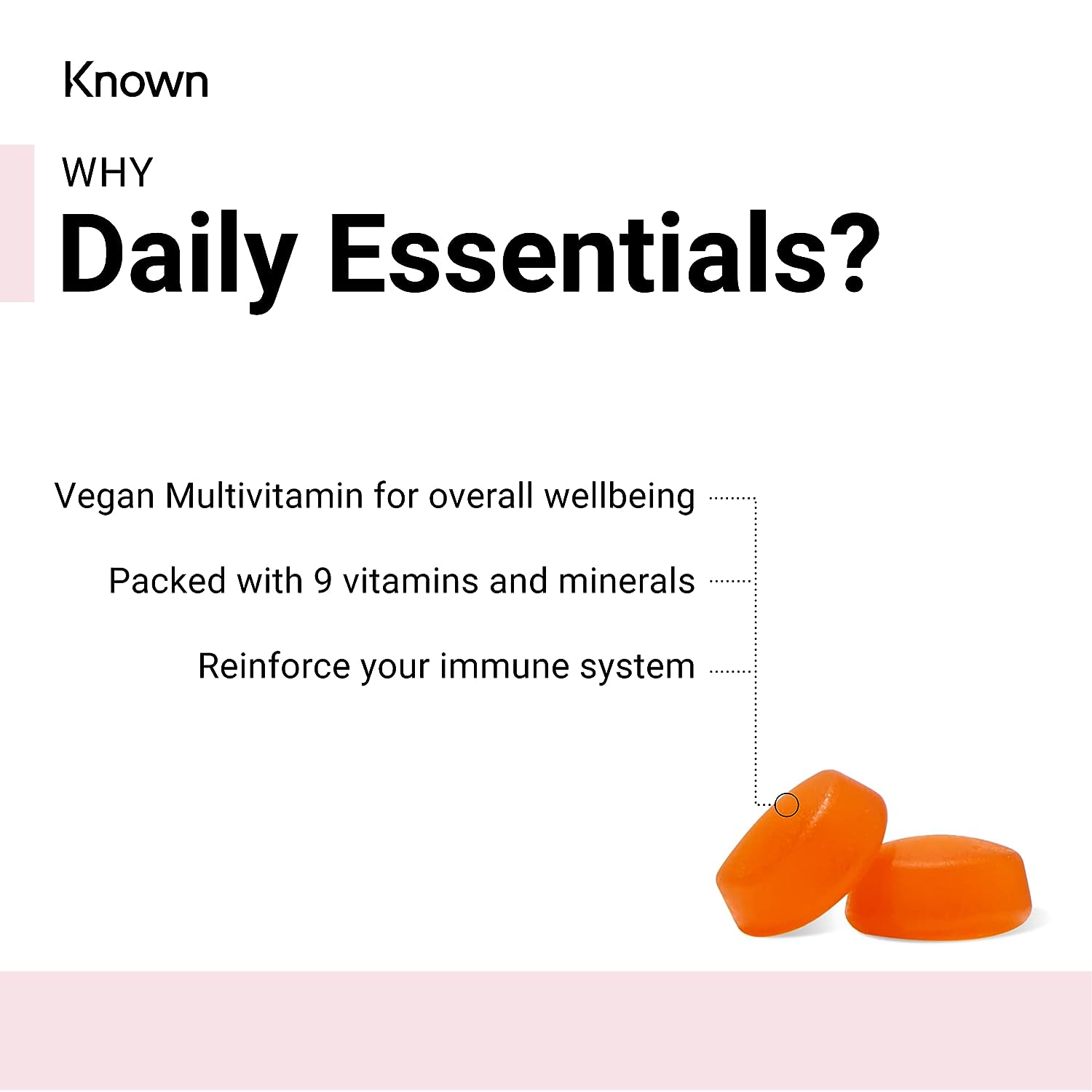 Known

WHY
Daily Essentials?

Vegan Multivitamin for overall wellbeing

Packed with 9 vitamins and minerals

Reinforce your immune system